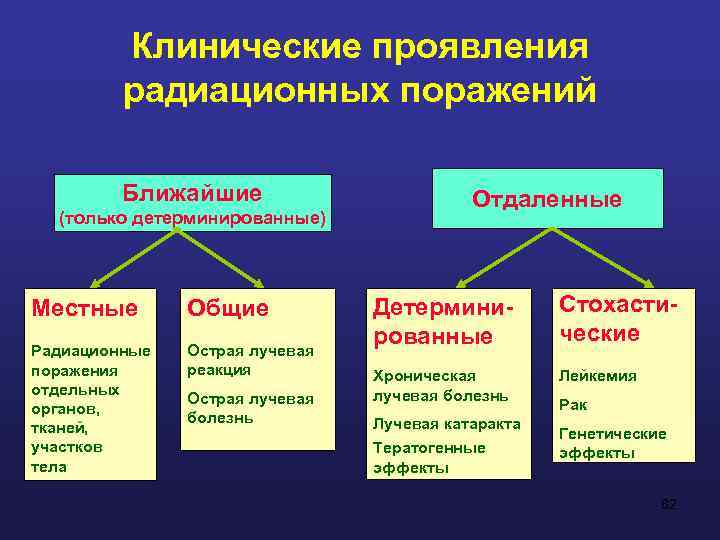 Клинические проявления радиационных поражений

Ближайшие
(только детерминированные)

Отдаленные

Местные

Радиационные поражения отдельных органов, тканей, участков тела

Общие

Острая лучевая реакция

Острая лучевая болезнь

Детерминированные

Хроническая лучевая болезнь

Лучевая катаракта

Тератогенные эффекты

Стохастические

Лейкемия

Рак

Генетические эффекты

62